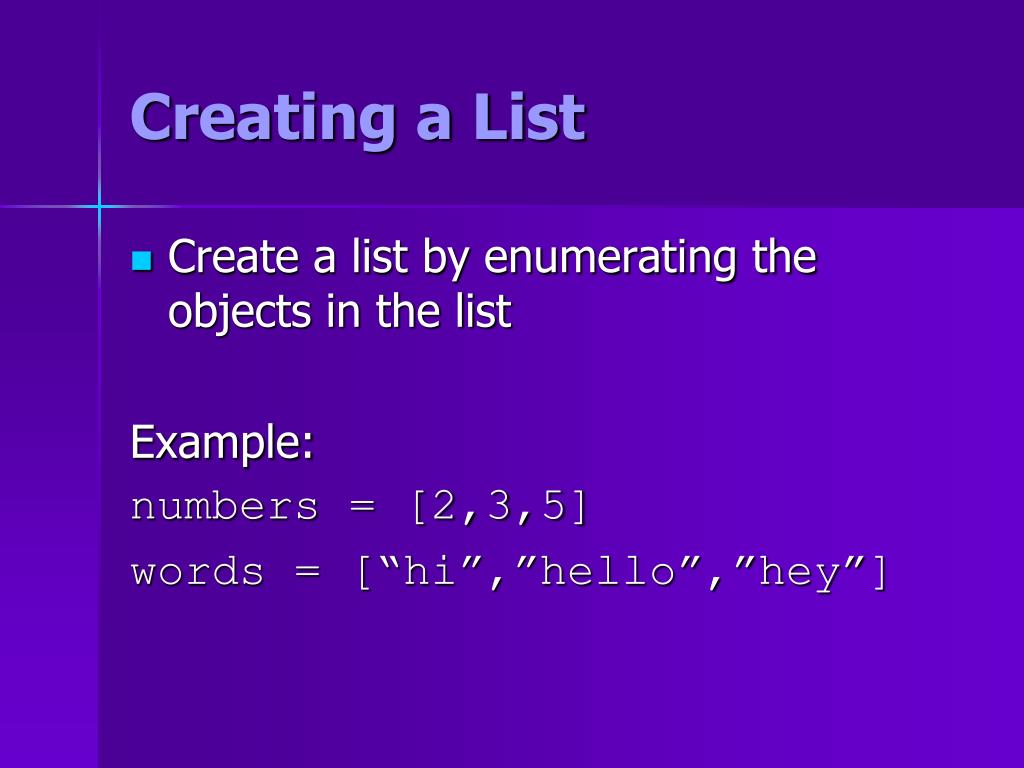 Creating a List

Create a list by enumerating the objects in the list

Example:
numbers = [2,3,5]
words = [“hi”,”hello”,”hey”]